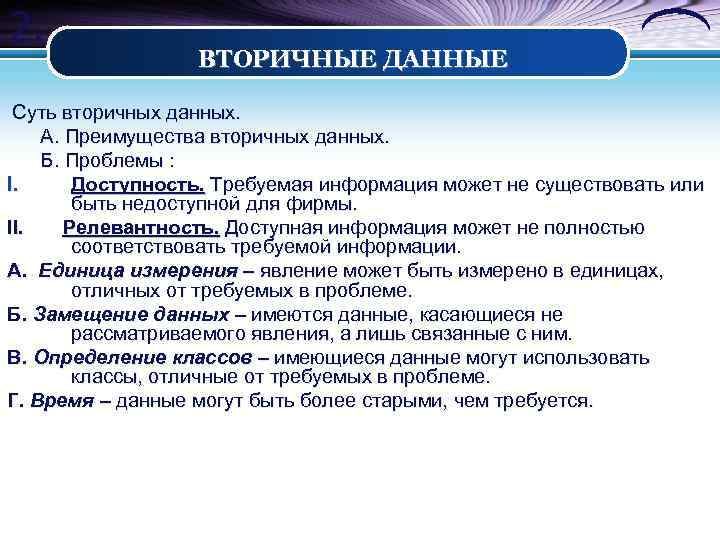 ВТОРИЧНЫЕ ДАННЫЕ

Суть вторичных данных.

А. Преимущества вторичных данных.

Б. Проблемы :

I. Доступность. Требуемая информация может не существовать или быть недоступной для фирмы.

II. Релевантность. Доступная информация может не полностью соответствовать требуемой информации.

А. Единица измерения – явление может быть измерено в единицах, отличных от требуемых в проблеме.

Б. Замещение данных – имеются данные, касающиеся не рассматриваемого явления, а лишь связанные с ним.

В. Определение классов – имеющиеся данные могут использовать классы, отличные от требуемых в проблеме.

Г. Время – данные могут быть более старыми, чем требуется.